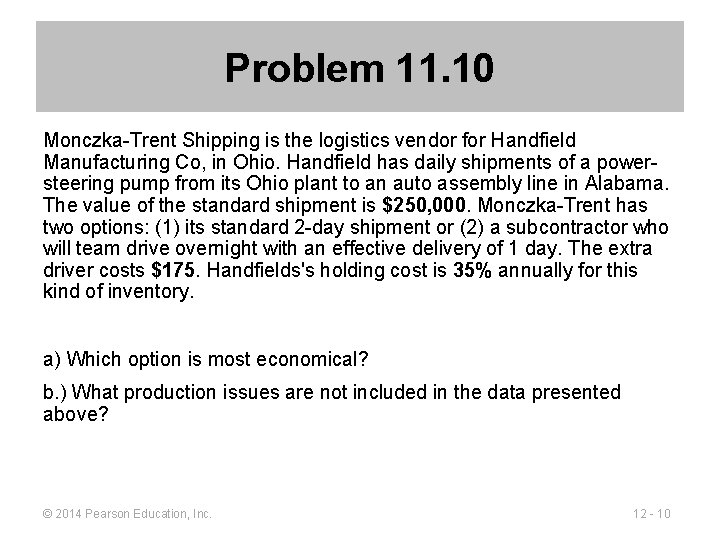 Problem 11.10

Monczka-Trent Shipping is the logistics vendor for Handfield Manufacturing Co, in Ohio. Handfield has daily shipments of a power-steering pump from its Ohio plant to an auto assembly line in Alabama. The value of the standard shipment is $250,000. Monczka-Trent has two options: (1) its standard 2-day shipment or (2) a subcontractor who will team drive overnight with an effective delivery of 1 day. The extra driver costs $175. Handfields's holding cost is 35% annually for this kind of inventory.

a) Which option is most economical?

b.) What production issues are not included in the data presented above?

© 2014 Pearson Education, Inc.

12 - 10